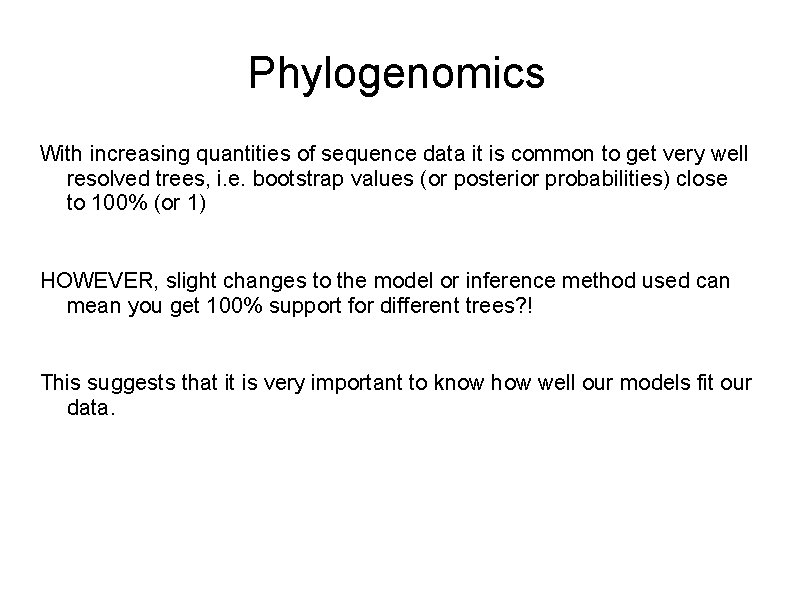 Phylogenomics

With increasing quantities of sequence data it is common to get very well resolved trees, i.e. bootstrap values (or posterior probabilities) close to 100% (or 1)

HOWEVER, slight changes to the model or inference method used can mean you get 100% support for different trees?!

This suggests that it is very important to know how well our models fit our data.